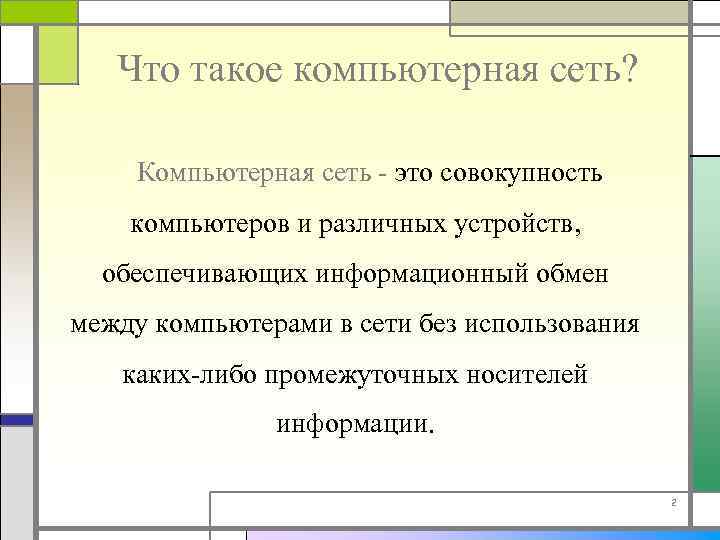 Что такое компьютерная сеть?

Компьютерная сеть - это совокупность компьютеров и различных устройств, обеспечивающих информационный обмен между компьютерами в сети без использования каких-либо промежуточных носителей информации.

2